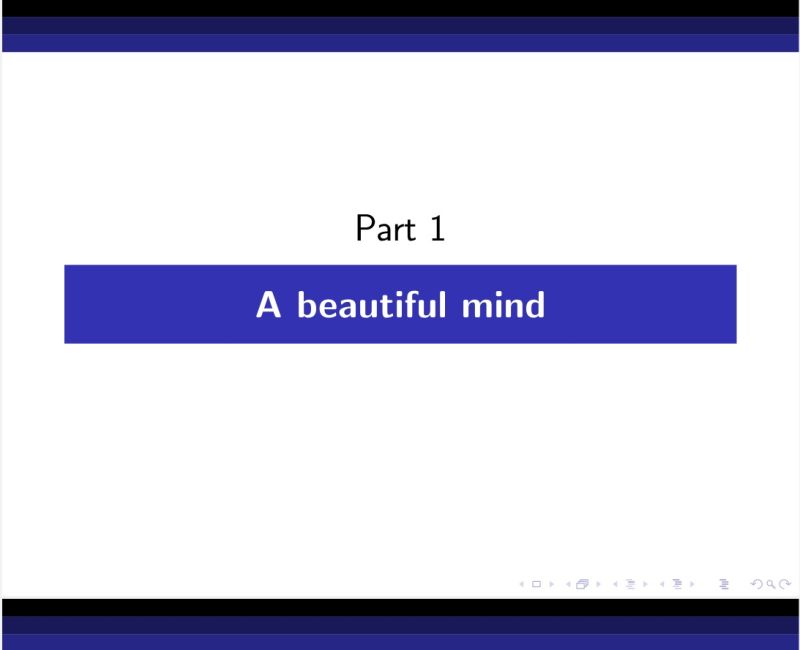 Part 1

A beautiful mind